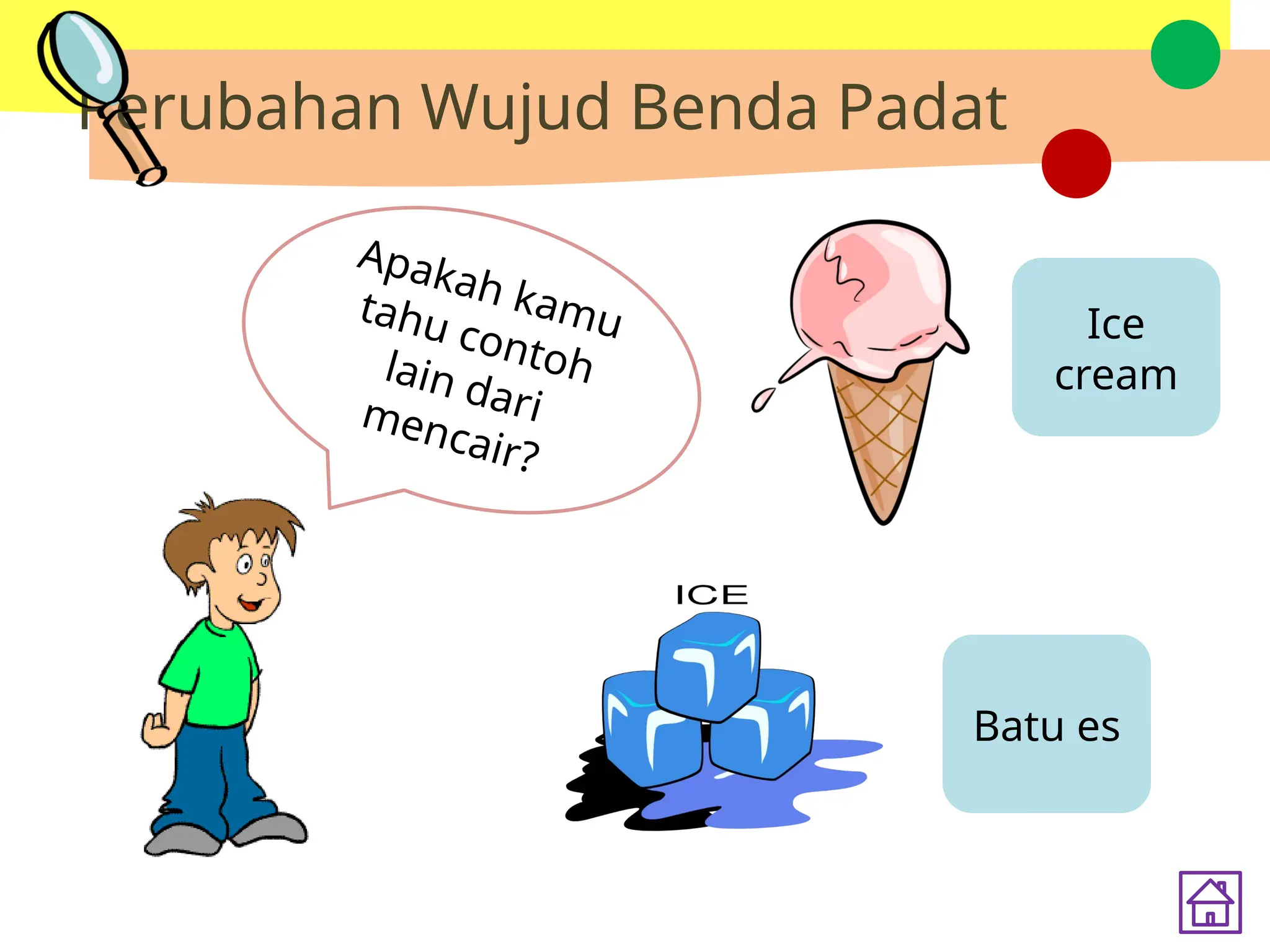 Perubahan Wujud Benda Padat

Apakah kamu tahu contoh lain dari mencair?

Ice cream

ICE

Batu es